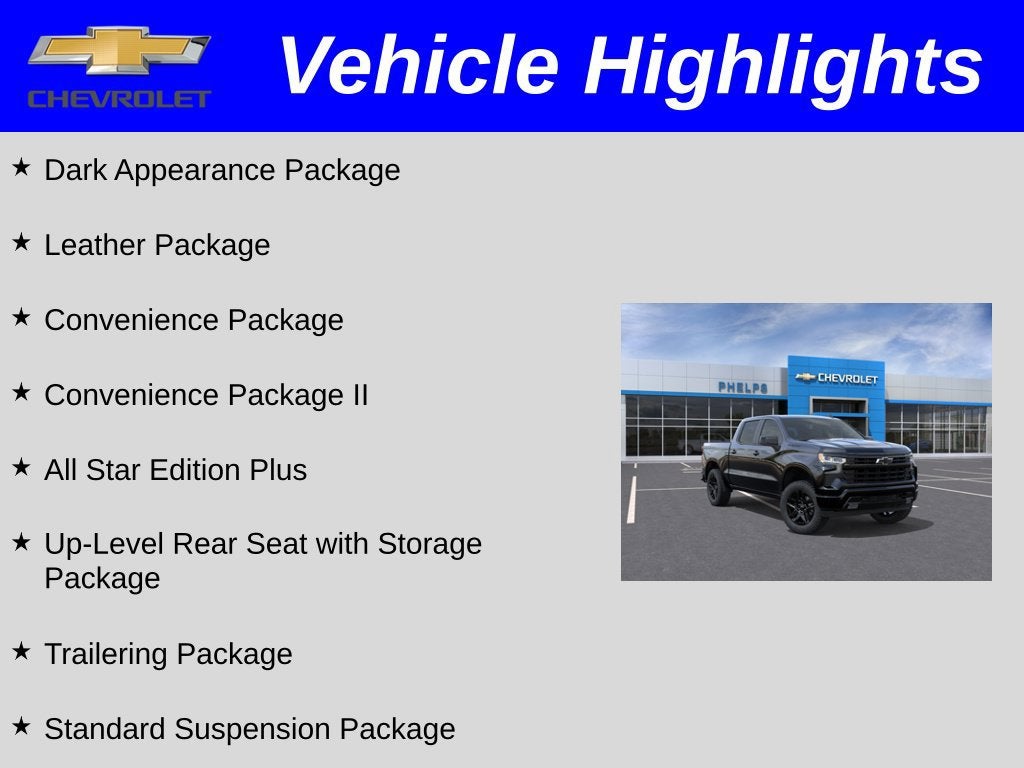 CHEVROLET

Vehicle Highlights

★ Dark Appearance Package

★ Leather Package

★ Convenience Package

★ Convenience Package II

★ All Star Edition Plus

★ Up-Level Rear Seat with Storage Package

★ Trailering Package

★ Standard Suspension Package

PHELPS
CHEVROLET